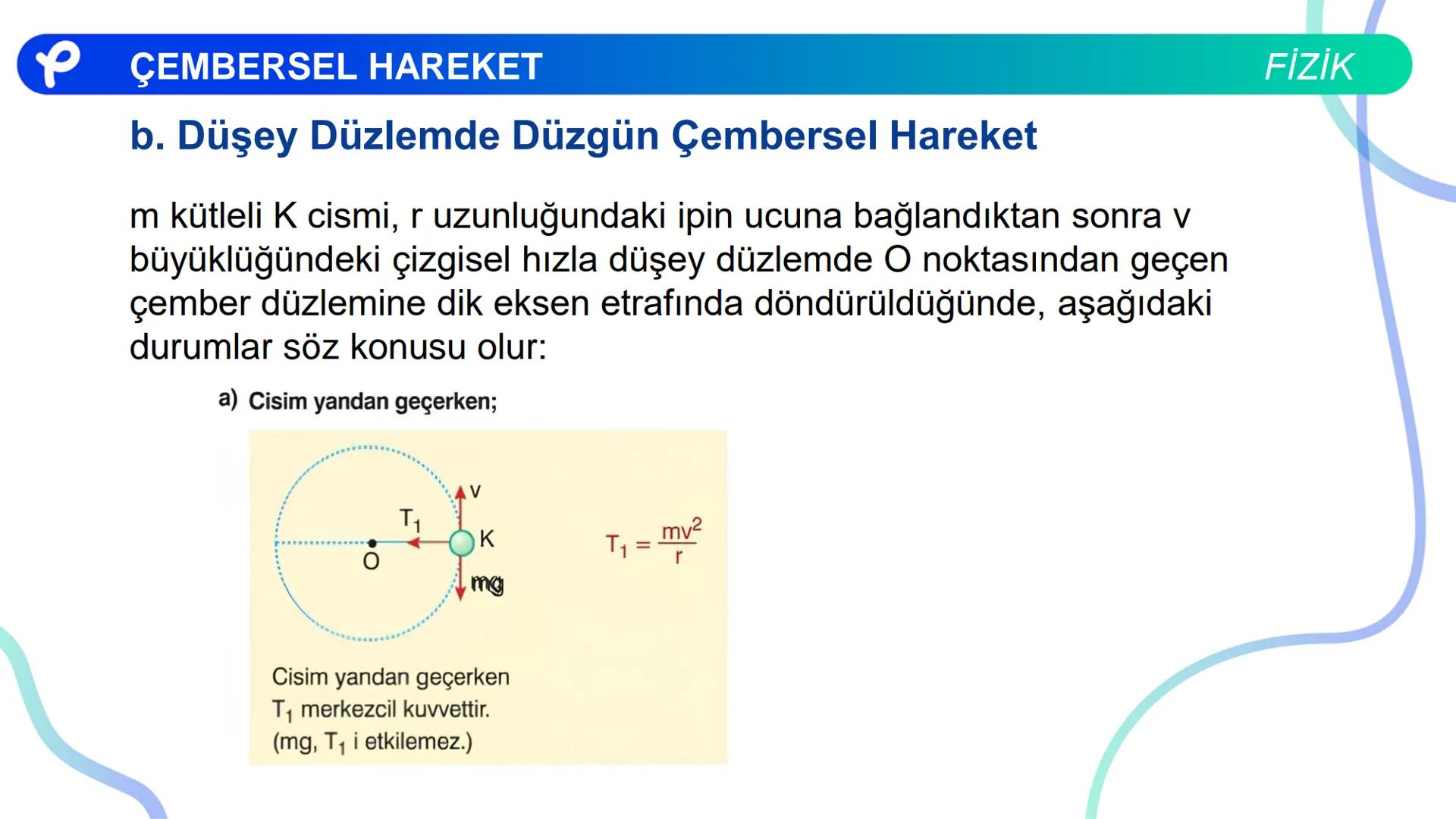 ÇEMBERSEL HAREKET

FİZİK

b. Düşey Düzlemde Düzgün Çembersel Hareket

m kütleli K cismi, r uzunluğundaki ipin ucuna bağlandıktan sonra v büyüklüğündeki çizgisel hızla düşey düzlemde O noktasından geçen çember düzlemine dik eksen etrafında döndürüldüğünde, aşağıdaki durumlar söz konusu olur:

a) Cisim yandan geçerken;

v

$T_1$

K

O

mg

$T_1 = \frac{mv^2}{r}$

Cisim yandan geçerken $T_1$ merkezcil kuvvettir. (mg, $T_1$ i etkilemez.)